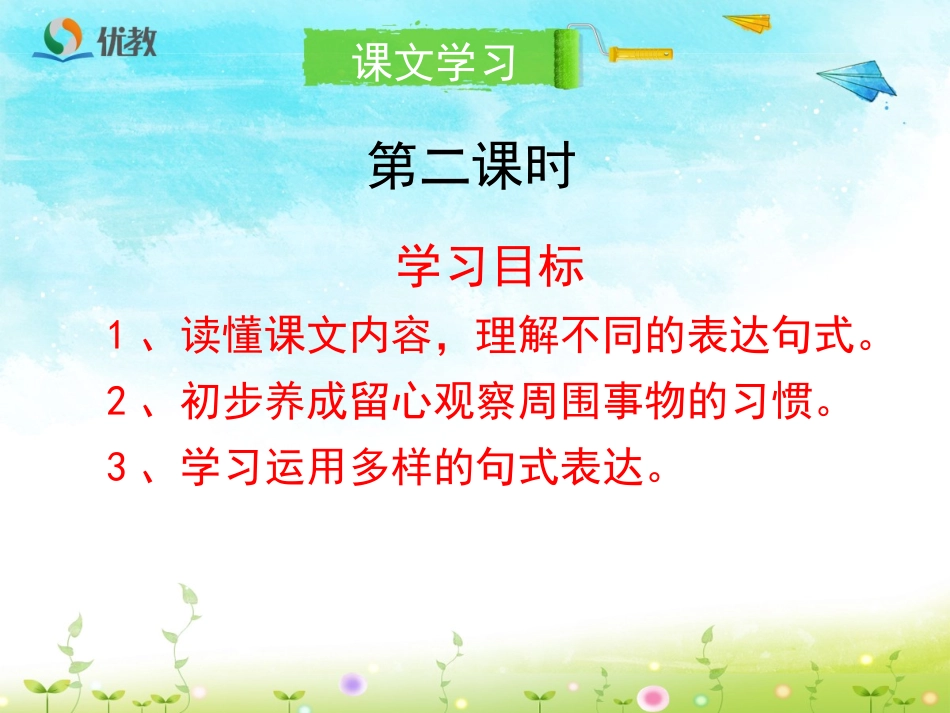 优教

课文学习

第二课时

学习目标

1、读懂课文内容，理解不同的表达句式。

2、初步养成留心观察周围事物的习惯。

3、学习运用多样的句式表达。